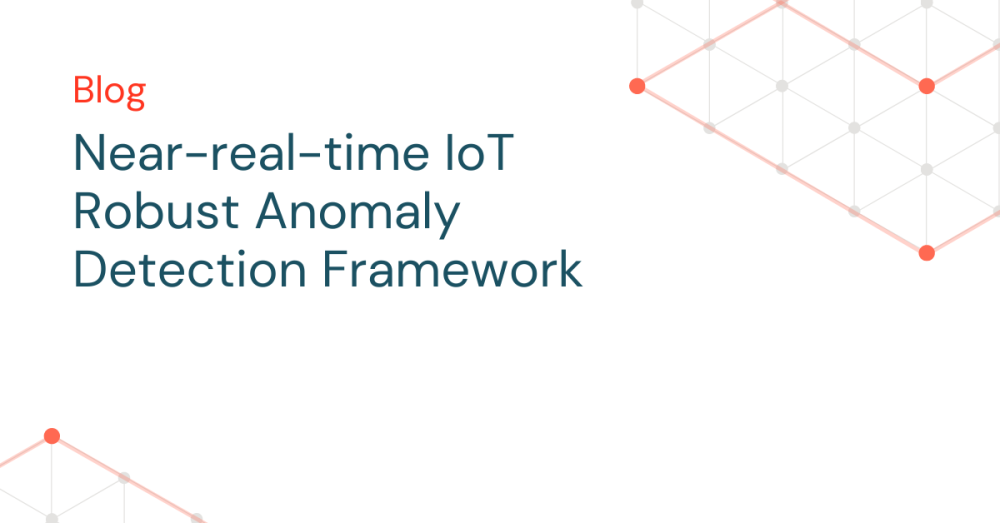 Blog

Near-real-time IoT Robust Anomaly Detection Framework